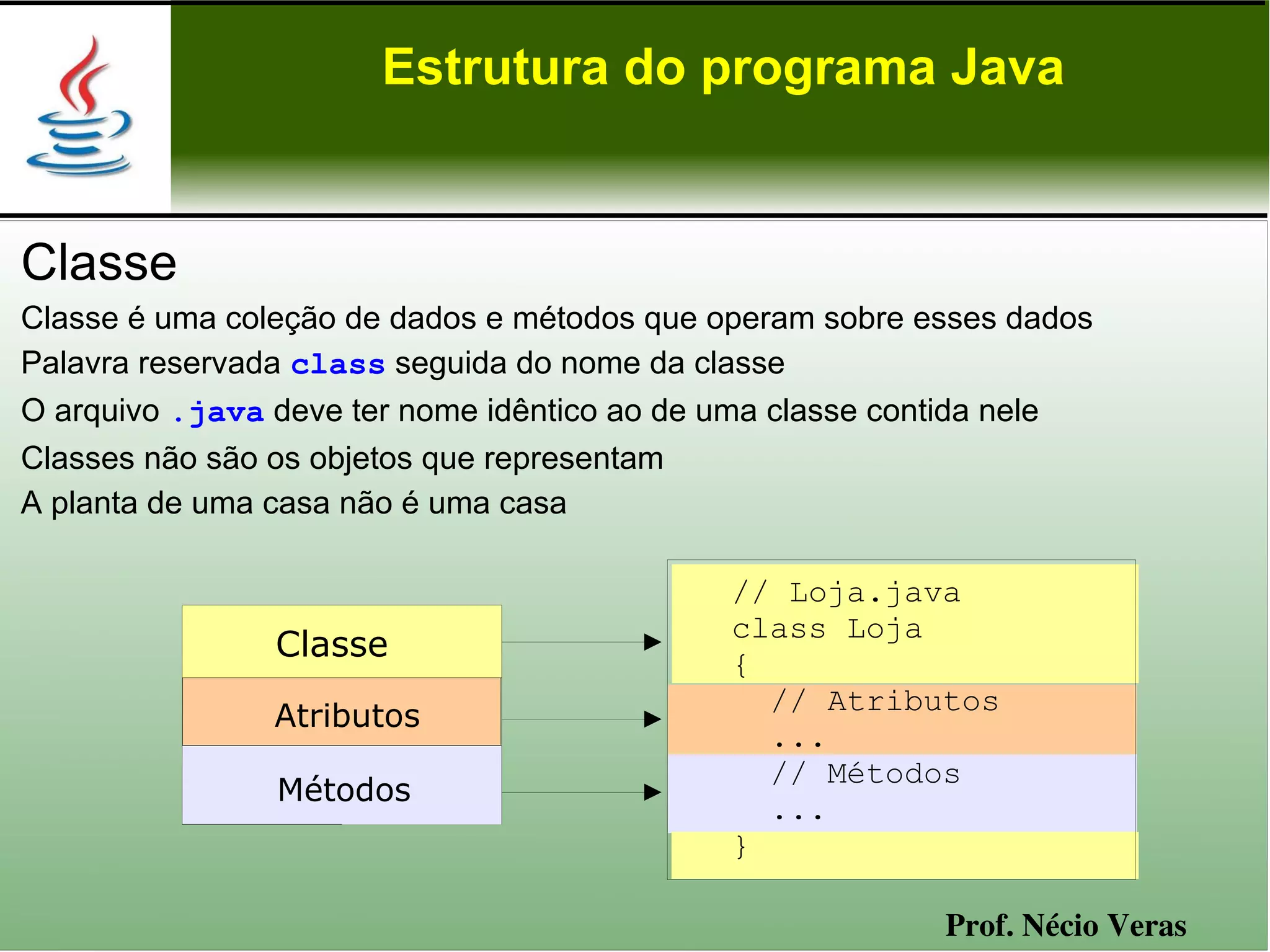 Estrutura do programa Java

Classe

Classe é uma coleção de dados e métodos que operam sobre esses dados

Palavra reservada class seguida do nome da classe

O arquivo .java deve ter nome idêntico ao de uma classe contida nele

Classes não são os objetos que representam

A planta de uma casa não é uma casa

Classe

Atributos

Métodos

// Loja.java
class Loja
{
// Atributos
...
// Métodos
...
}

Prof. Nécio Veras